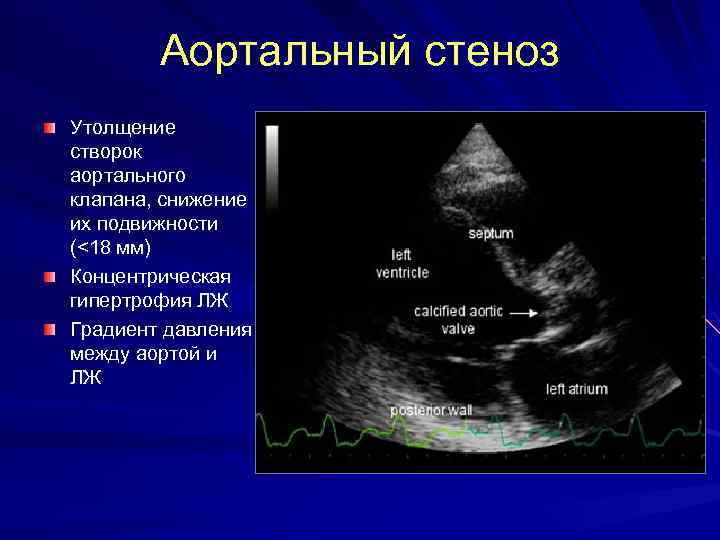 Аортальный стеноз

Утолщение створок аортального клапана, снижение их подвижности (<18 мм)

Концентрическая гипертрофия ЛЖ

Градиент давления между аортой и ЛЖ

septum

left ventricle

calcified aortic valve

left atrium

posterior wall